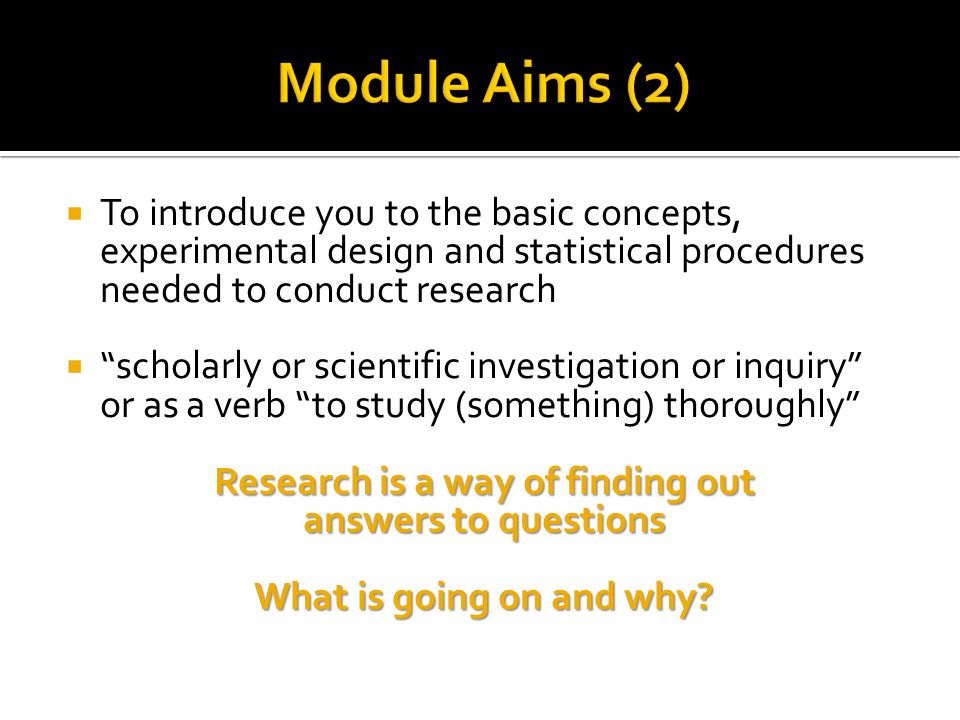 Module Aims (2)

▪ To introduce you to the basic concepts, experimental design and statistical procedures needed to conduct research

▪ “scholarly or scientific investigation or inquiry” or as a verb “to study (something) thoroughly”

Research is a way of finding out answers to questions

What is going on and why?